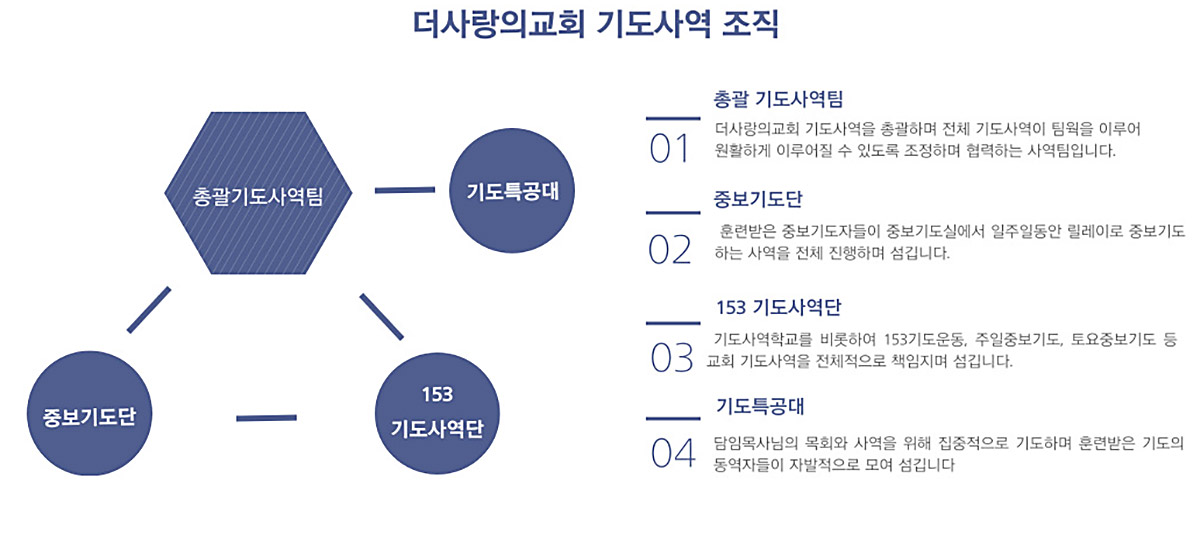 더사랑의교회 기도사역 조직

총괄기도사역팀

기도특공대

중보기도단

153 기도사역단

01 총괄 기도사역팀

더사랑의교회 기도사역을 총괄하며 전체 기도사역이 팀웍을 이루어 원활하게 이루어질 수 있도록 조정하며 협력하는 사역팀입니다.

02 중보기도단

훈련받은 중보기도자들이 중보기도실에서 일주일동안 릴레이로 중보기도하는 사역을 전체 진행하며 섬깁니다.

03 153 기도사역단

기도사역학교를 비롯하여 153기도운동, 주일중보기도, 토요중보기도 등 교회 기도사역을 전체적으로 책임지며 섬깁니다.

04 기도특공대

담임목사님의 목회와 사역을 위해 집중적으로 기도하며 훈련받은 기도의 동역자들이 자발적으로 모여 섬깁니다